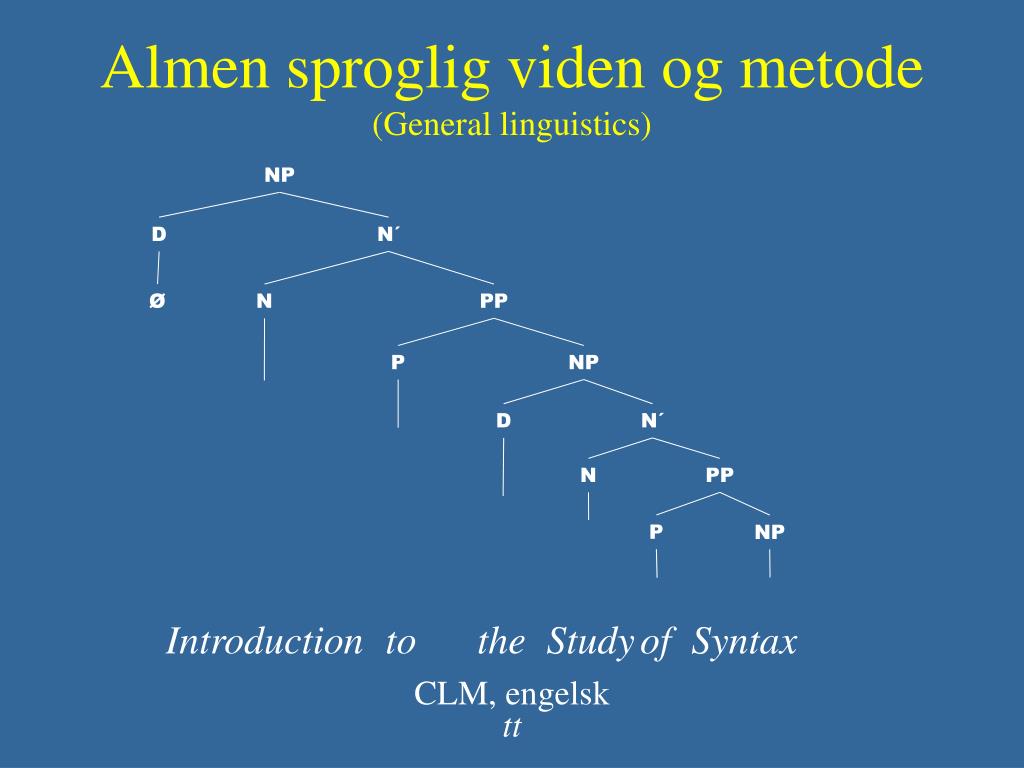 Almen sproglig viden og metode

(General linguistics)

NP

D

N´

Ø

N

PP

P

NP

D

N´

N

PP

P

NP

Introduction to the Study of Syntax

CLM, engelsk

tt